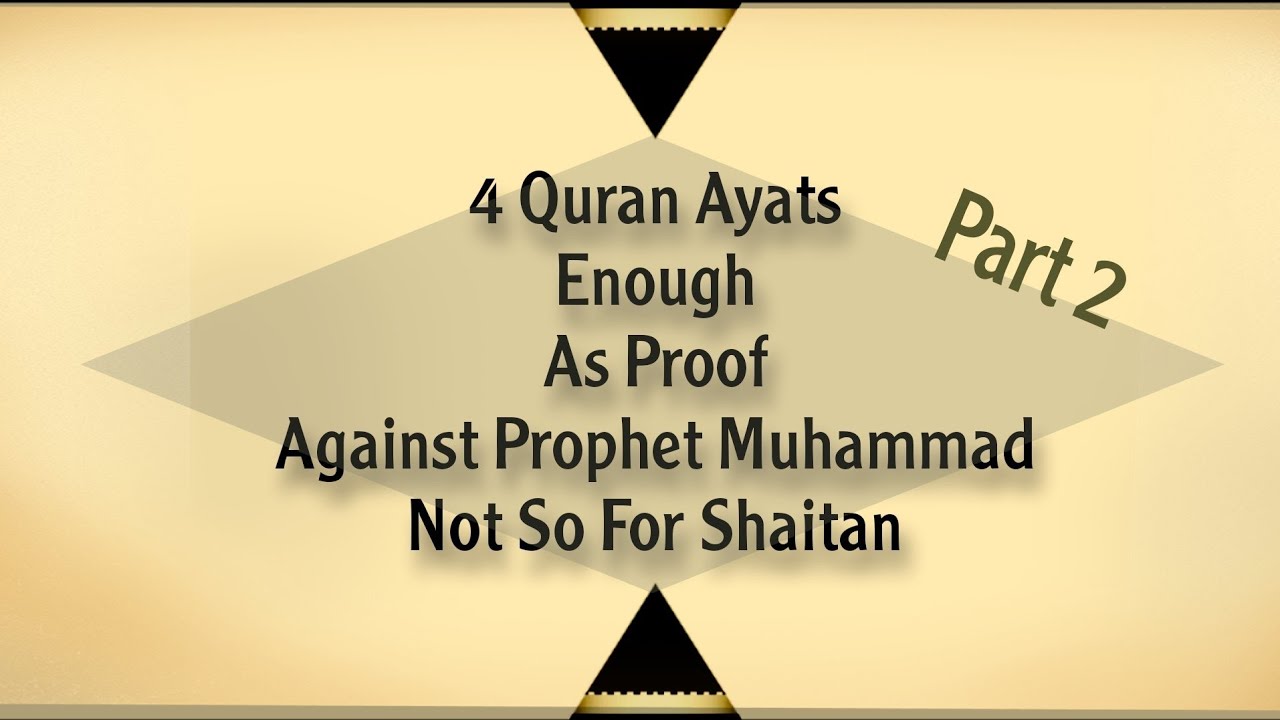 4 Quran Ayats
Enough
As Proof
Against Prophet Muhammad
Not So For Shaitan

Part 2